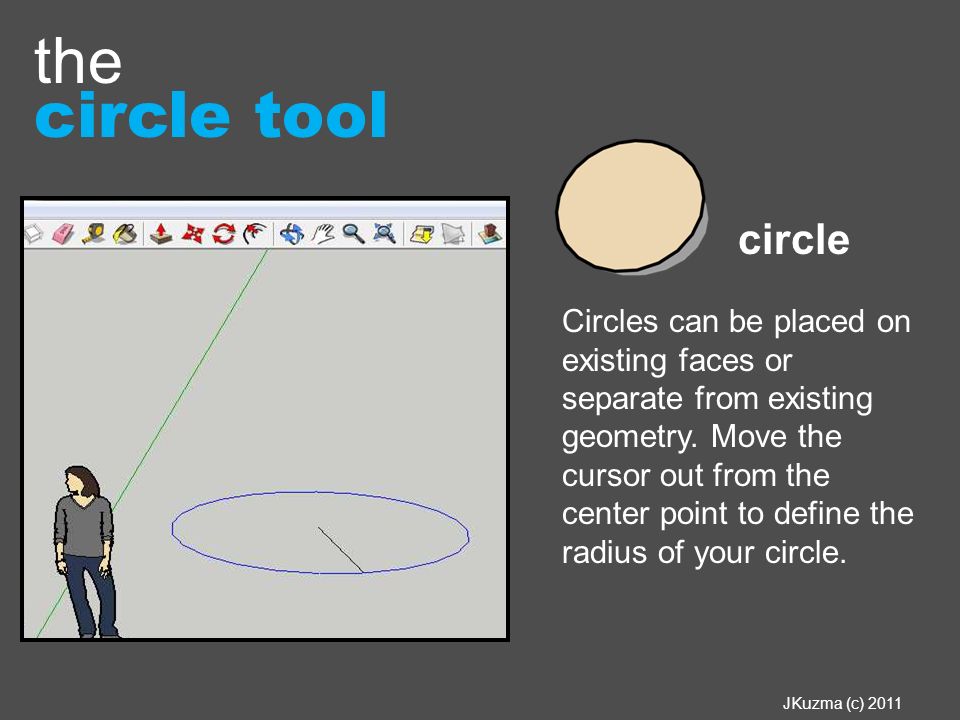 the
circle tool

circle

Circles can be placed on existing faces or separate from existing geometry. Move the cursor out from the center point to define the radius of your circle.

JKuzma (c) 2011